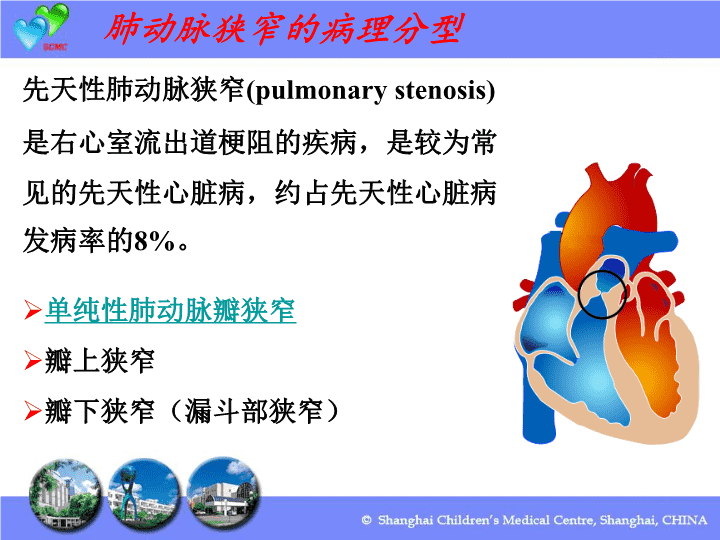 SCMC

肺动脉狭窄的病理分型

先天性肺动脉狭窄(pulmonary stenosis)是右心室流出道梗阻的疾病，是较为常见的先天性心脏病，约占先天性心脏病发病率的8%。

➢单纯性肺动脉瓣狭窄
➢瓣上狭窄
➢瓣下狭窄（漏斗部狭窄）

© Shanghai Children's Medical Centre, Shanghai, CHINA